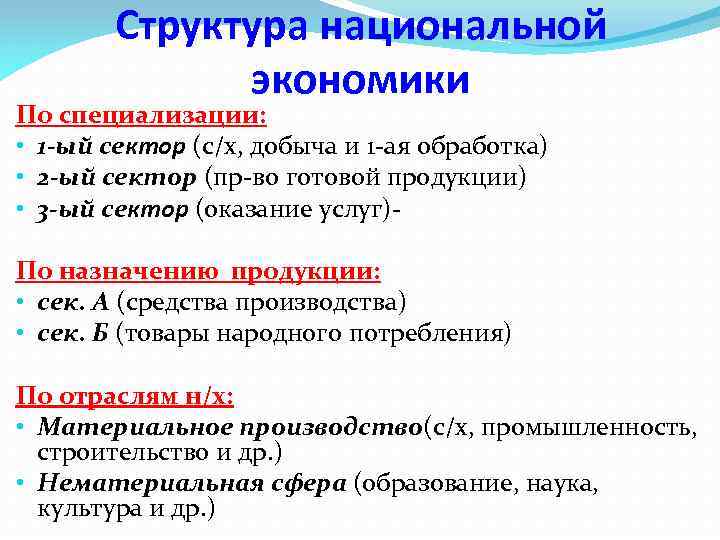 Структура национальной экономики

По специализации:
• 1-ый сектор (с/х, добыча и 1-ая обработка)
• 2-ый сектор (пр-во готовой продукции)
• 3-ый сектор (оказание услуг)-

По назначению продукции:
• сек. А (средства производства)
• сек. Б (товары народного потребления)

По отраслям н/х:
• Материальное производство(с/х, промышленность, строительство и др.)
• Нематериальная сфера (образование, наука, культура и др.)